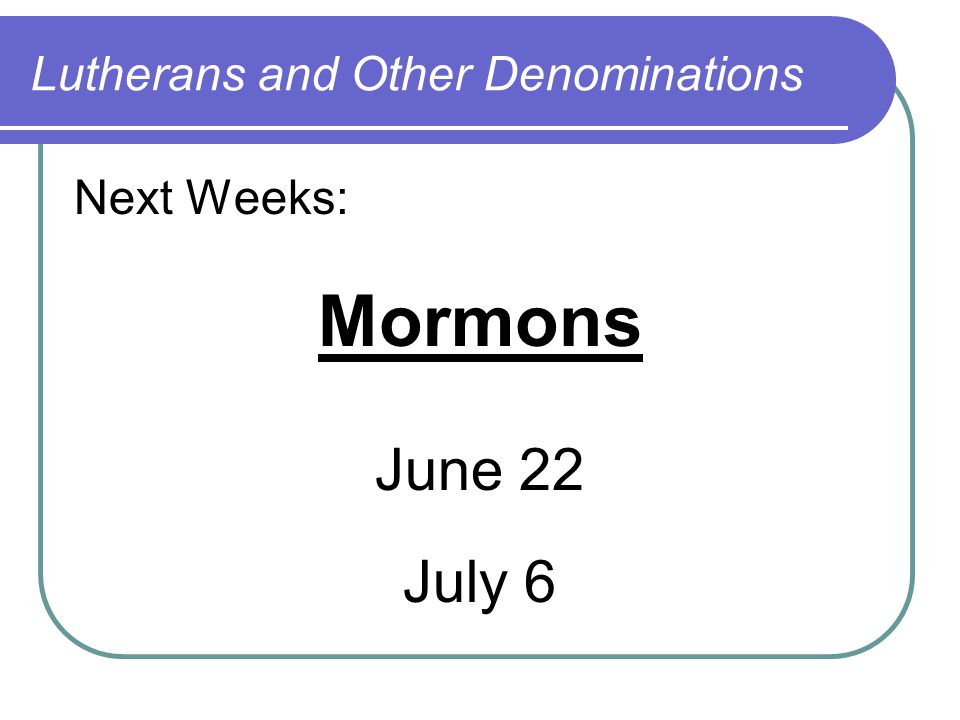 Lutherans and Other Denominations

Next Weeks:

Mormons

June 22

July 6